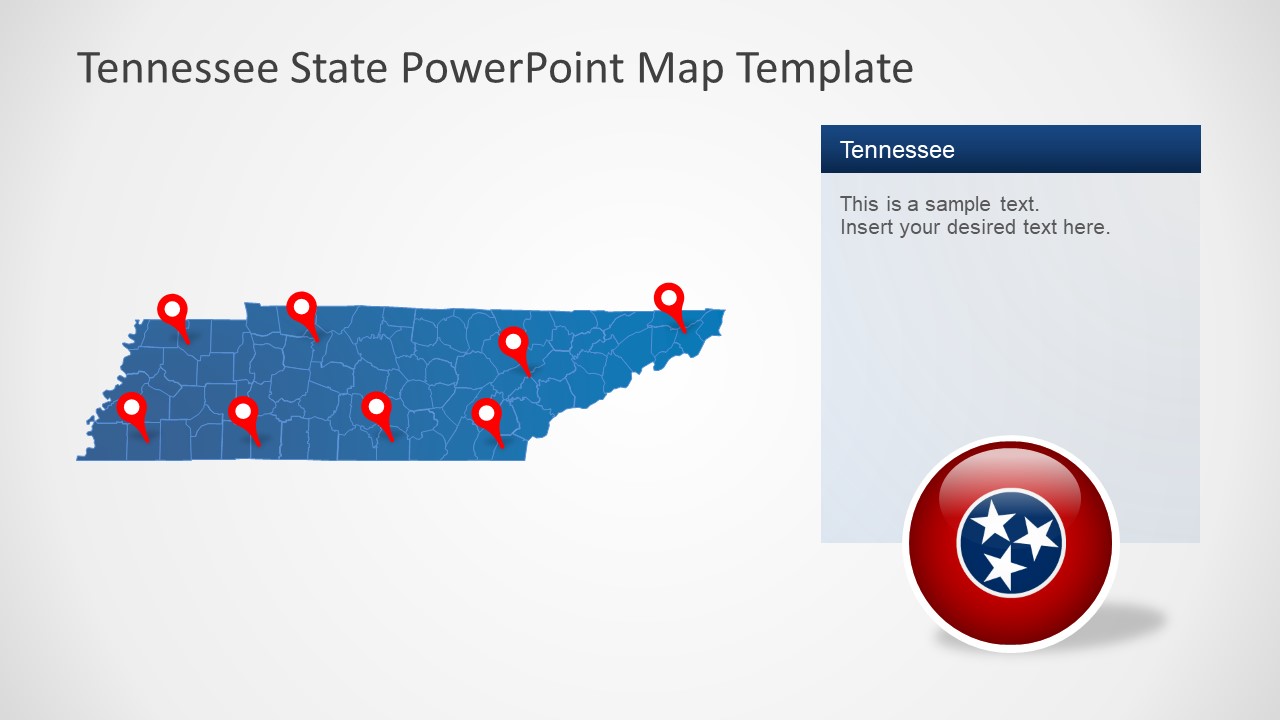 Tennessee State PowerPoint Map Template

Tennessee

This is a sample text.
Insert your desired text here.